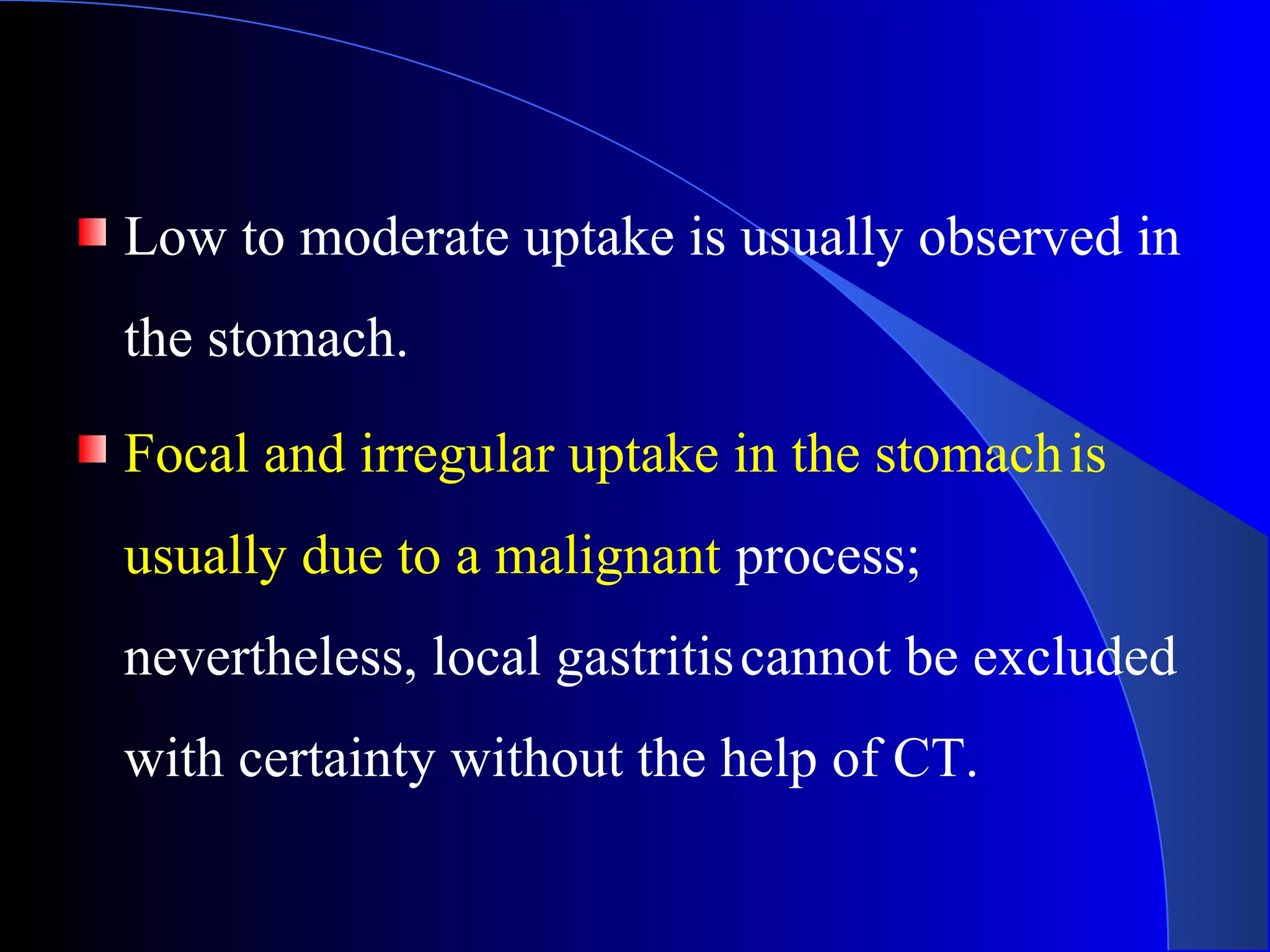 Low to moderate uptake is usually observed in the stomach.

Focal and irregular uptake in the stomach is usually due to a malignant process; nevertheless, local gastritis cannot be excluded with certainty without the help of CT.